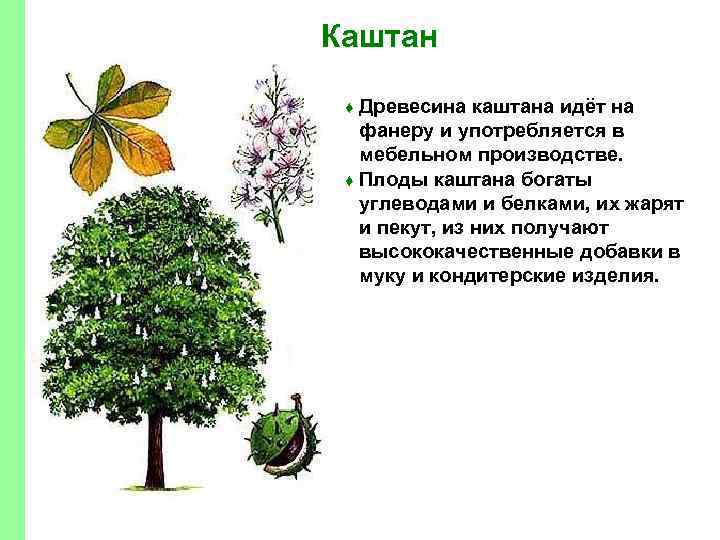 Каштан

♦ Древесина каштана идёт на фанеру и употребляется в мебельном производстве.
♦ Плоды каштана богаты углеводами и белками, их жарят и пекут, из них получают высококачественные добавки в муку и кондитерские изделия.